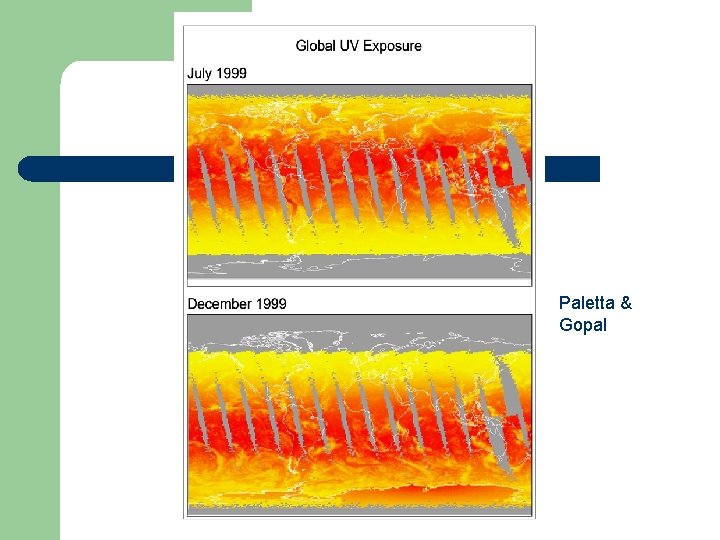 Global UV Exposure

July 1999

December 1999

Paletta & Gopal